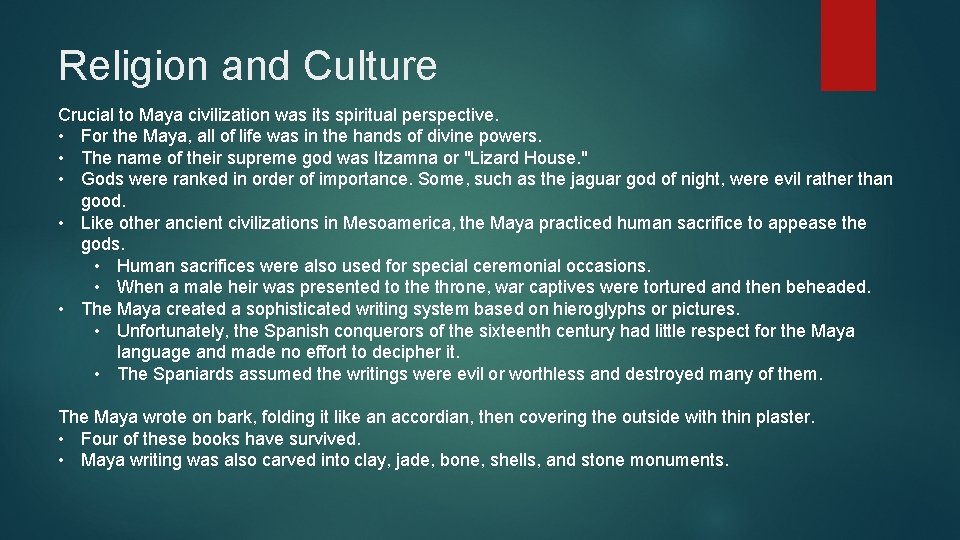 Religion and Culture

Crucial to Maya civilization was its spiritual perspective.
• For the Maya, all of life was in the hands of divine powers.
• The name of their supreme god was Itzamna or "Lizard House."
• Gods were ranked in order of importance. Some, such as the jaguar god of night, were evil rather than good.
• Like other ancient civilizations in Mesoamerica, the Maya practiced human sacrifice to appease the gods.
  • Human sacrifices were also used for special ceremonial occasions.
  • When a male heir was presented to the throne, war captives were tortured and then beheaded.
• The Maya created a sophisticated writing system based on hieroglyphs or pictures.
  • Unfortunately, the Spanish conquerors of the sixteenth century had little respect for the Maya language and made no effort to decipher it.
  • The Spaniards assumed the writings were evil or worthless and destroyed many of them.

The Maya wrote on bark, folding it like an accordian, then covering the outside with thin plaster.
• Four of these books have survived.
• Maya writing was also carved into clay, jade, bone, shells, and stone monuments.